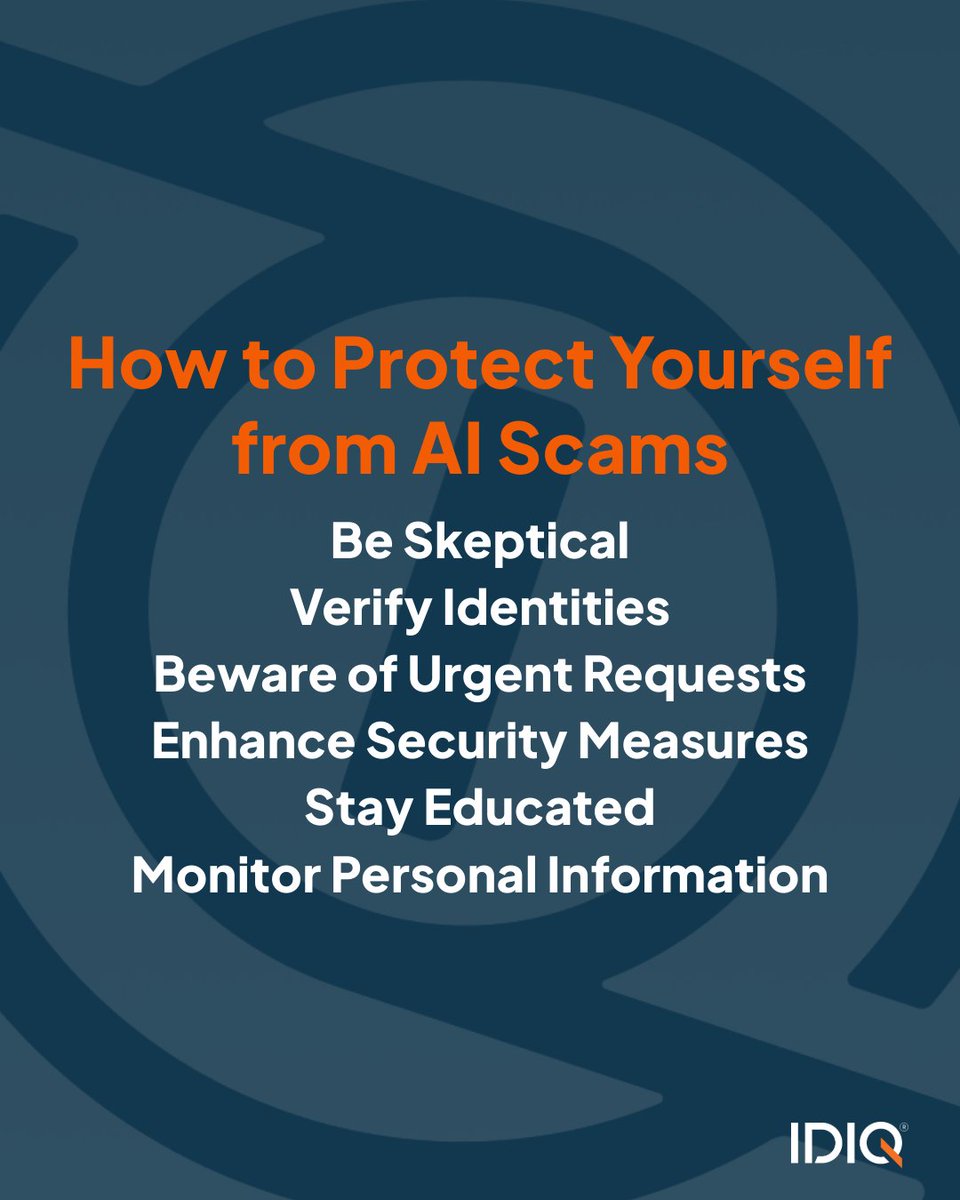 How to Protect Yourself from AI Scams

Be Skeptical
Verify Identities
Beware of Urgent Requests
Enhance Security Measures
Stay Educated
Monitor Personal Information

IDIQ®